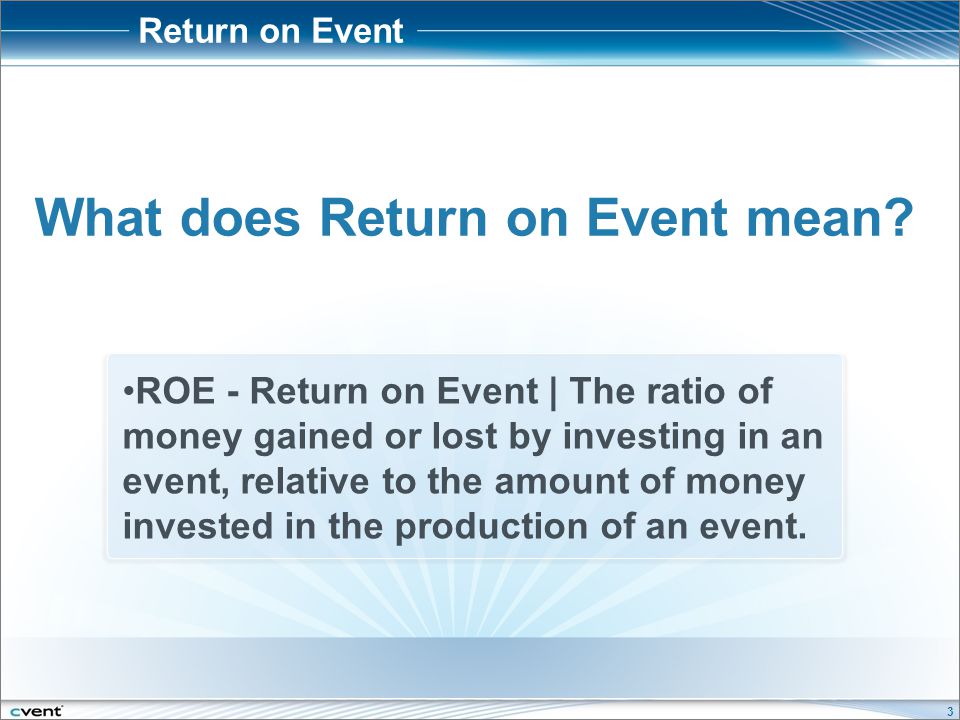 Return on Event

What does Return on Event mean?

•ROE - Return on Event | The ratio of money gained or lost by investing in an event, relative to the amount of money invested in the production of an event.

cvent

3